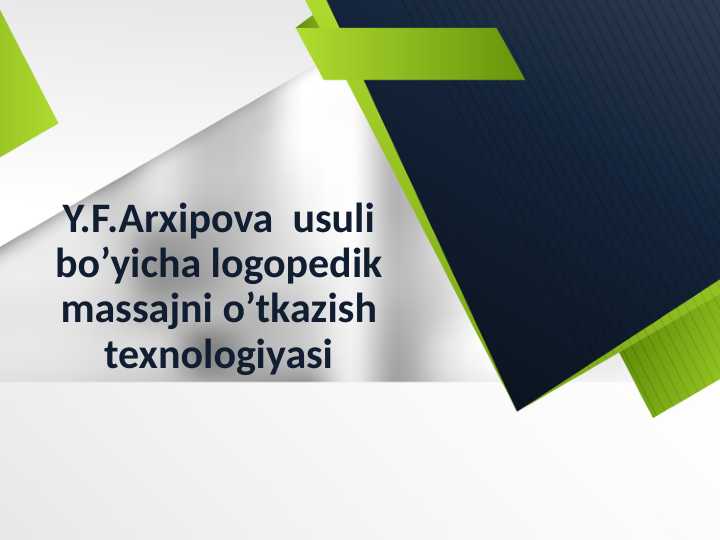 Y.F.Arxipova usuli bo’yicha logopedik massajni o’tkazish texnologiyasi